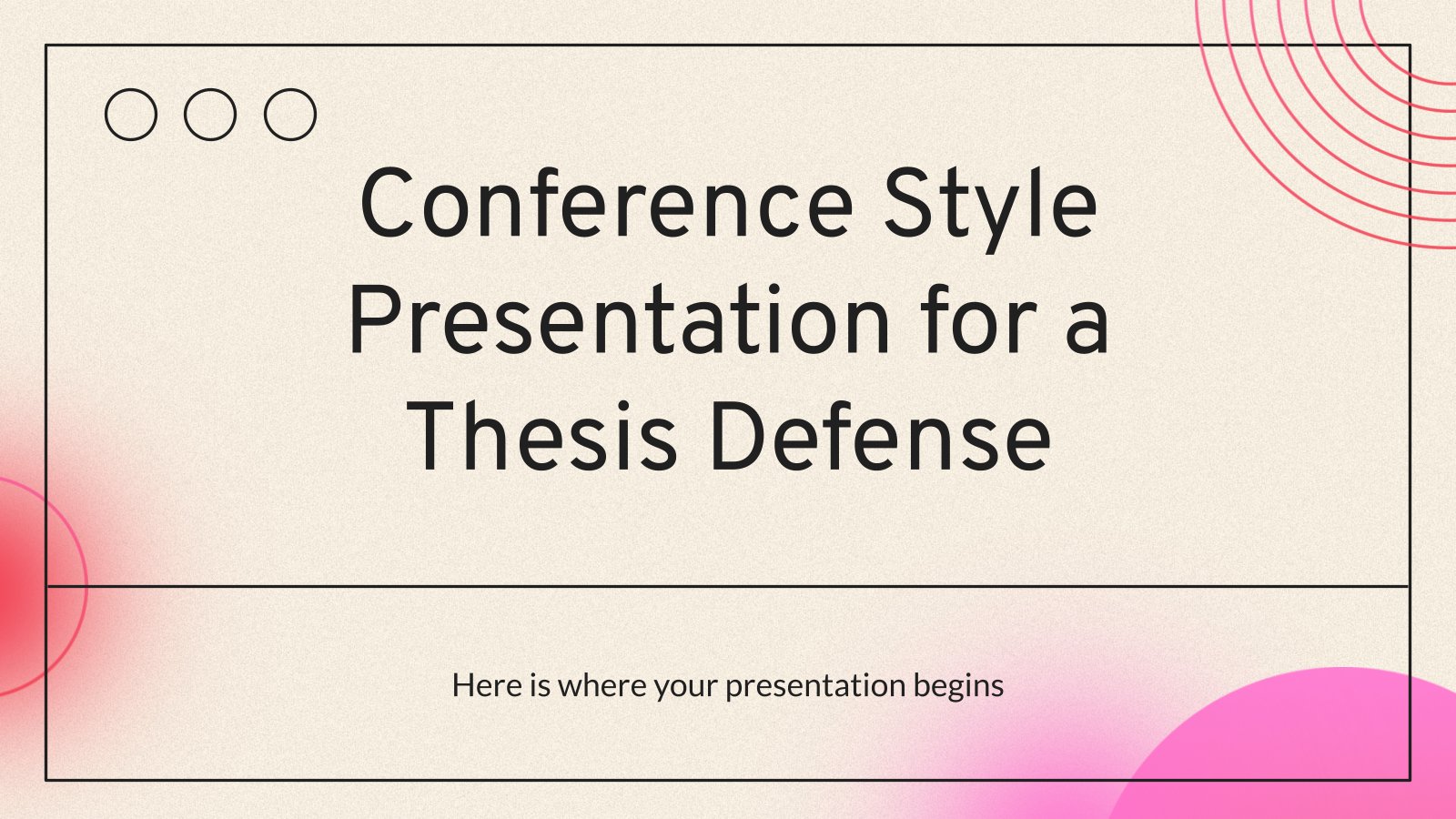 Conference Style Presentation for a Thesis Defense

Here is where your presentation begins